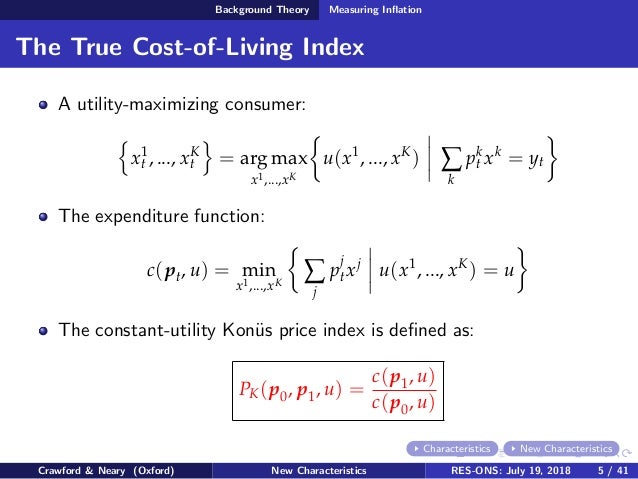 Background Theory Measuring Inflation

The True Cost-of-Living Index

A utility-maximizing consumer:

$\left\{x_t^1, ..., x_t^K\right\} = \underset{x^1,...,x^K}{\arg\max}\left\{u(x^1, ..., x^K) \;\middle|\; \sum_k p_t^k x^k = y_t\right\}$

The expenditure function:

$c(\boldsymbol{p}_t, u) = \min_{x^1,...,x^K}\left\{\sum_j p_t^j x^j \;\middle|\; u(x^1, ..., x^K) = u\right\}$

The constant-utility Konüs price index is defined as:

$P_K(\boldsymbol{p}_0, \boldsymbol{p}_1, u) = \frac{c(\boldsymbol{p}_1, u)}{c(\boldsymbol{p}_0, u)}$

Characteristics New Characteristics

Crawford & Neary (Oxford) New Characteristics RES-ONS: July 19, 2018 5 / 41